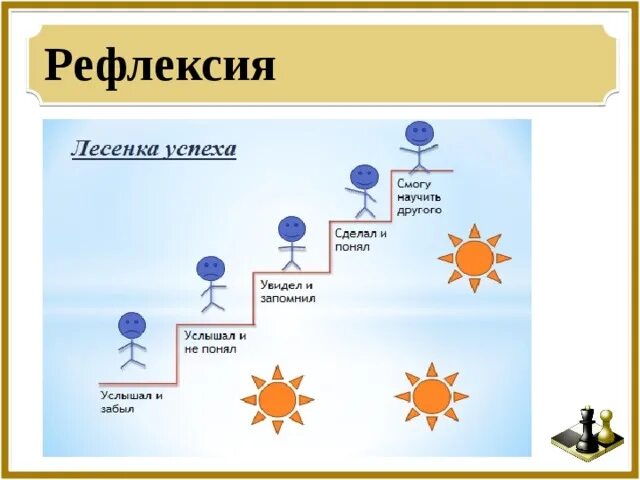 Рефлексия

Лесенка успеха

Услышал и забыл

Услышал и не понял

Увидел и запомнил

Сделал и понял

Смогу научить другого